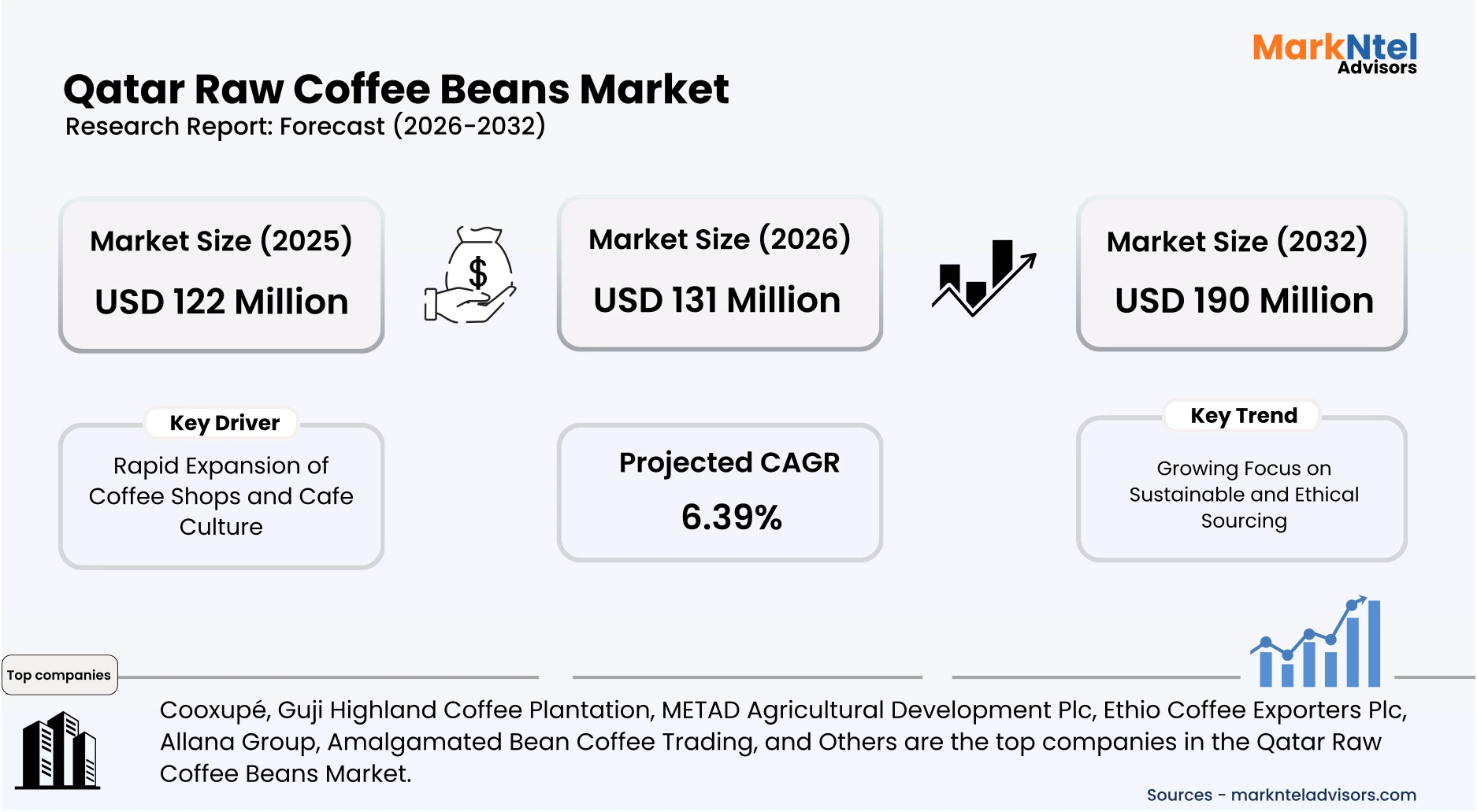 MarkNtel Advisors

Qatar Raw Coffee Beans Market
Research Report: Forecast (2026-2032)

Market Size (2025)
USD 122 Million

$

Market Size (2026)
USD 131 Million

Market Size (2032)
USD 190 Million

Key Driver
Rapid Expansion of Coffee Shops and Cafe Culture

Projected CAGR
6.39%

Key Trend
Growing Focus on Sustainable and Ethical Sourcing

Top companies

Cooxupé, Guji Highland Coffee Plantation, METAD Agricultural Development Plc, Ethio Coffee Exporters Plc, Allana Group, Amalgamated Bean Coffee Trading, and Others are the top companies in the Qatar Raw Coffee Beans Market.

Sources - marknteladvisors.com